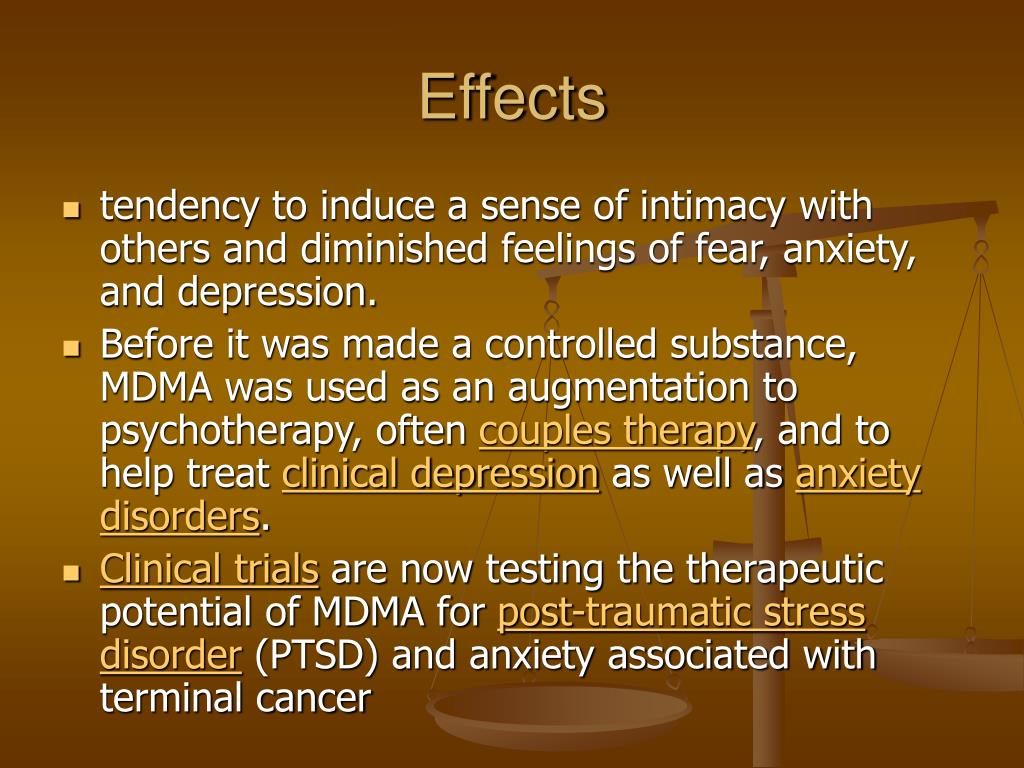 Effects

- tendency to induce a sense of intimacy with others and diminished feelings of fear, anxiety, and depression.
- Before it was made a controlled substance, MDMA was used as an augmentation to psychotherapy, often couples therapy, and to help treat clinical depression as well as anxiety disorders.
- Clinical trials are now testing the therapeutic potential of MDMA for post-traumatic stress disorder (PTSD) and anxiety associated with terminal cancer